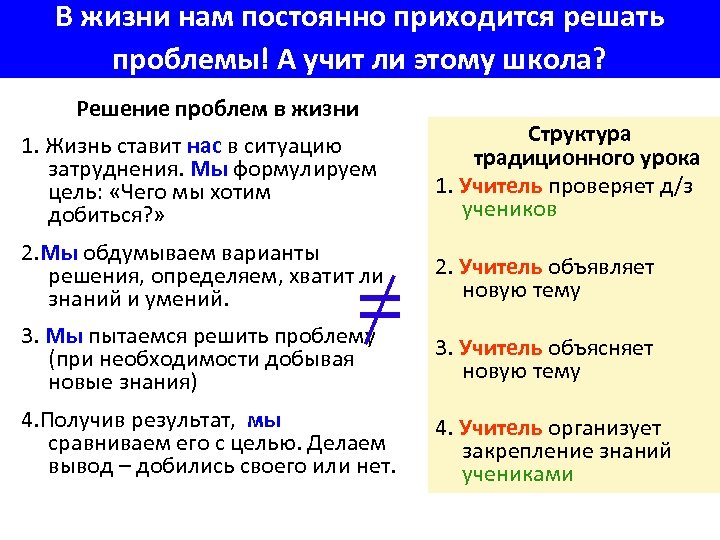 В жизни нам постоянно приходится решать проблемы! А учит ли этому школа?

Решение проблем в жизни

1. Жизнь ставит нас в ситуацию затруднения. Мы формулируем цель: «Чего мы хотим добиться?»

2.Мы обдумываем варианты решения, определяем, хватит ли знаний и умений.

3. Мы пытаемся решить проблему (при необходимости добывая новые знания)

4.Получив результат, мы сравниваем его с целью. Делаем вывод – добились своего или нет.

$\neq$

Структура традиционного урока

1. Учитель проверяет д/з учеников

2. Учитель объявляет новую тему

3. Учитель объясняет новую тему

4. Учитель организует закрепление знаний учениками